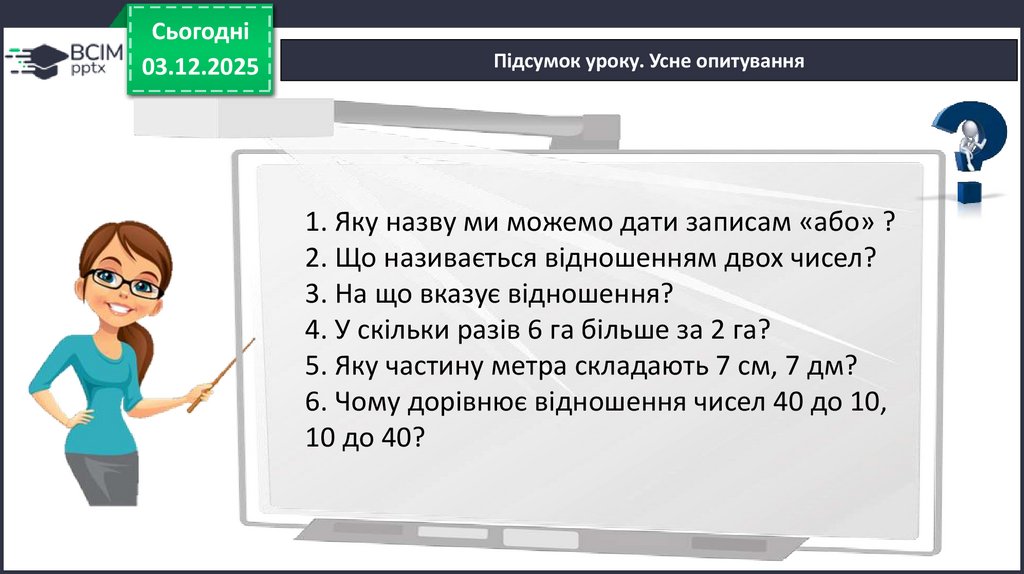 ВСІМ pptx

Сьогодні
03.12.2025

Підсумок уроку. Усне опитування

1. Яку назву ми можемо дати записам «або» ?
2. Що називається відношенням двох чисел?
3. На що вказує відношення?
4. У скільки разів 6 га більше за 2 га?
5. Яку частину метра складають 7 см, 7 дм?
6. Чому дорівнює відношення чисел 40 до 10, 10 до 40?